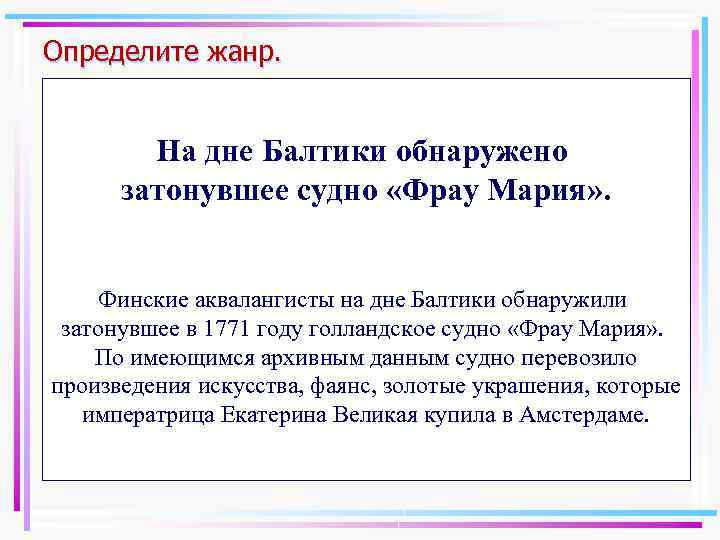 Определите жанр.

На дне Балтики обнаружено затонувшее судно «Фрау Мария».

Финские аквалангисты на дне Балтики обнаружили затонувшее в 1771 году голландское судно «Фрау Мария». По имеющимся архивным данным судно перевозило произведения искусства, фаянс, золотые украшения, которые императрица Екатерина Великая купила в Амстердаме.